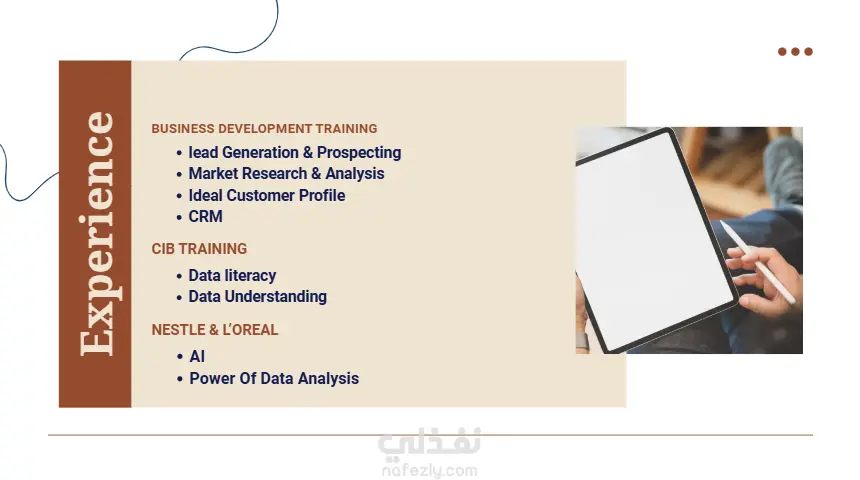 Experience

BUSINESS DEVELOPMENT TRAINING

• lead Generation & Prospecting
• Market Research & Analysis
• Ideal Customer Profile
• CRM

CIB TRAINING

• Data literacy
• Data Understanding

NESTLE & L'OREAL

• AI
• Power Of Data Analysis

نفذلي
nafezly.com